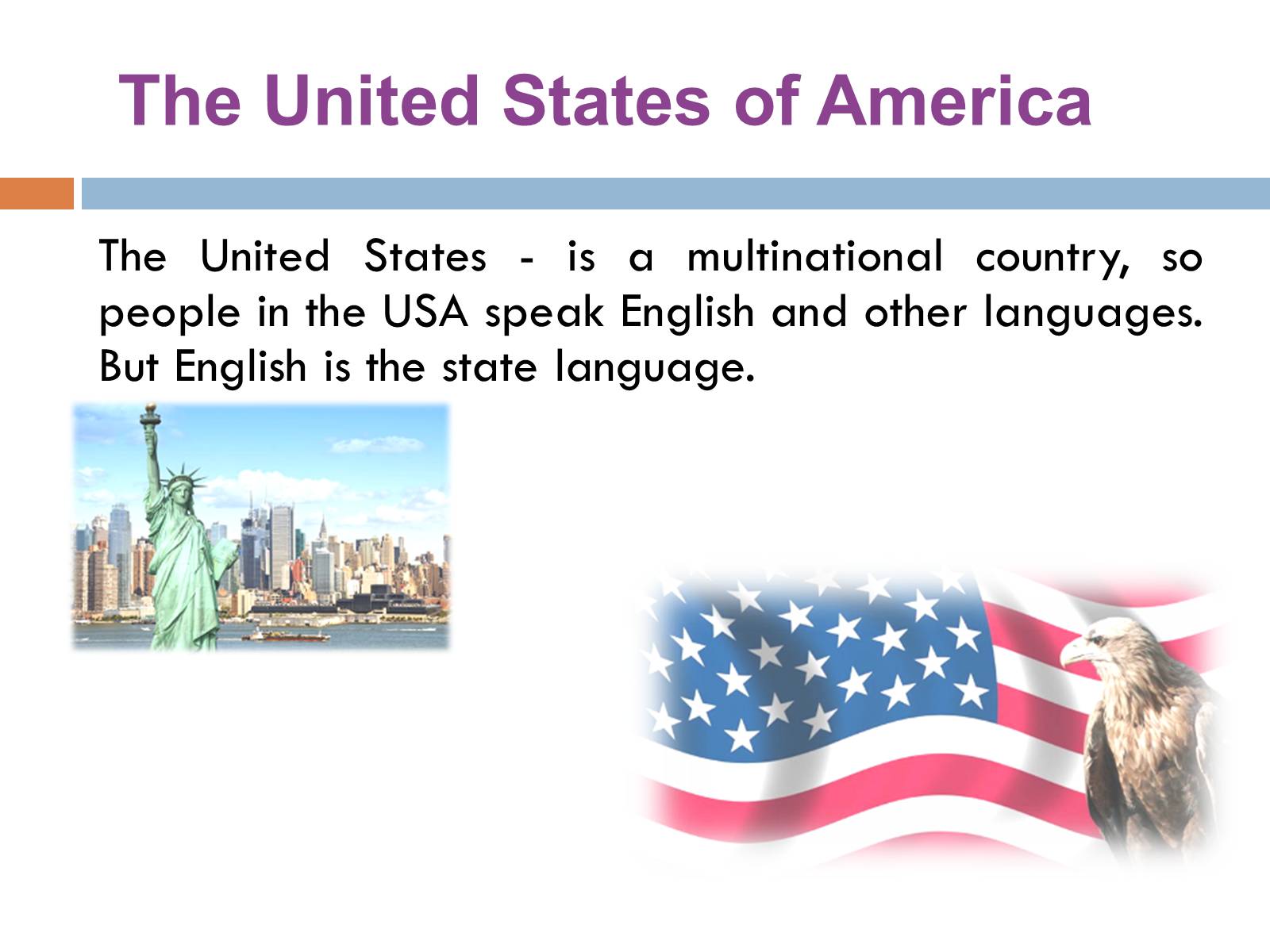 The United States of America

The United States - is a multinational country, so people in the USA speak English and other languages. But English is the state language.